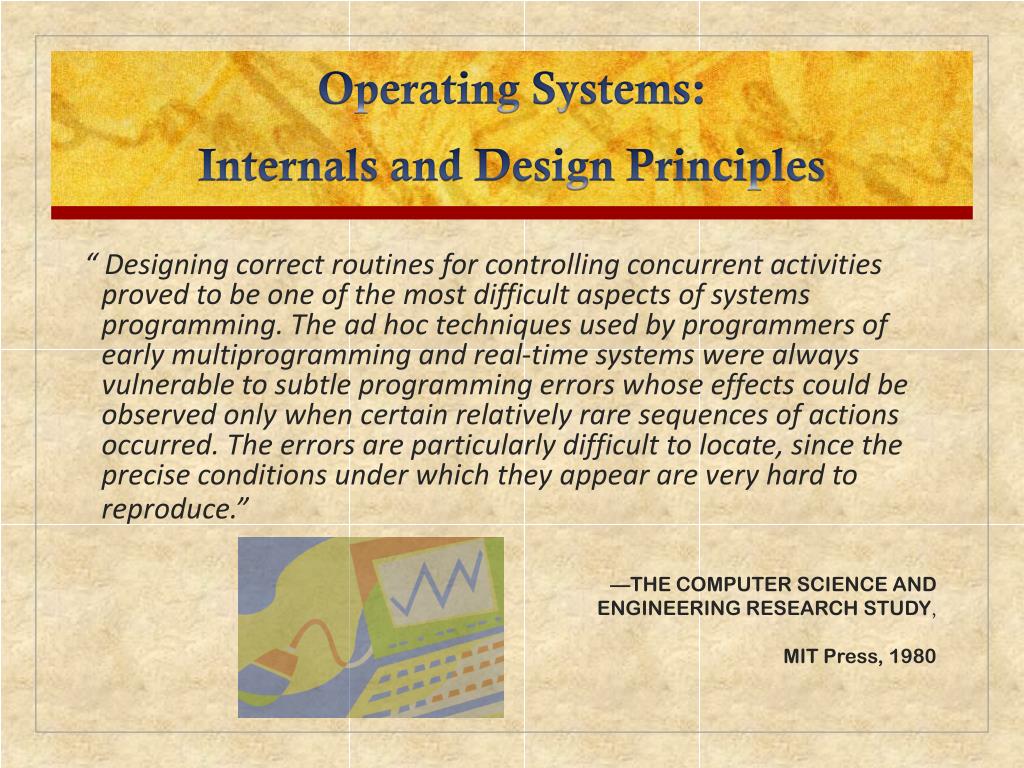 Operating Systems:
Internals and Design Principles

“ Designing correct routines for controlling concurrent activities proved to be one of the most difficult aspects of systems programming. The ad hoc techniques used by programmers of early multiprogramming and real-time systems were always vulnerable to subtle programming errors whose effects could be observed only when certain relatively rare sequences of actions occurred. The errors are particularly difficult to locate, since the precise conditions under which they appear are very hard to reproduce.”

—THE COMPUTER SCIENCE AND ENGINEERING RESEARCH STUDY,

MIT Press, 1980